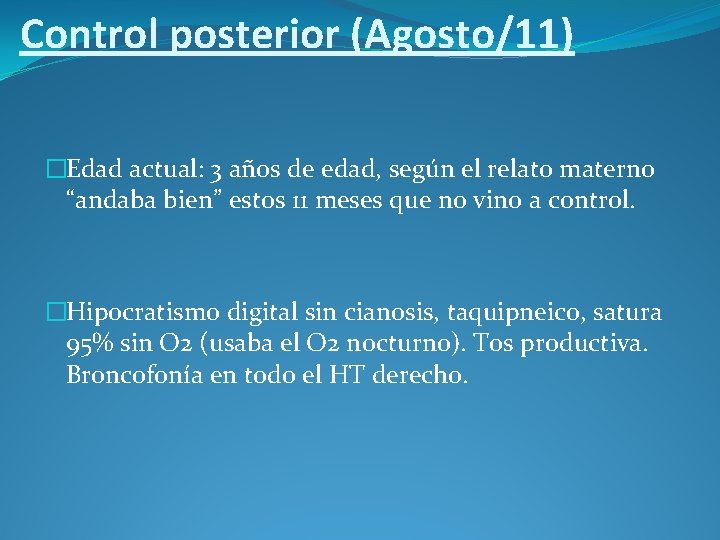 Control posterior (Agosto/11)

Edad actual: 3 años de edad, según el relato materno “andaba bien” estos 11 meses que no vino a control.

Hipocratismo digital sin cianosis, taquipneico, satura 95% sin O2 (usaba el O2 nocturno). Tos productiva. Broncofonía en todo el HT derecho.